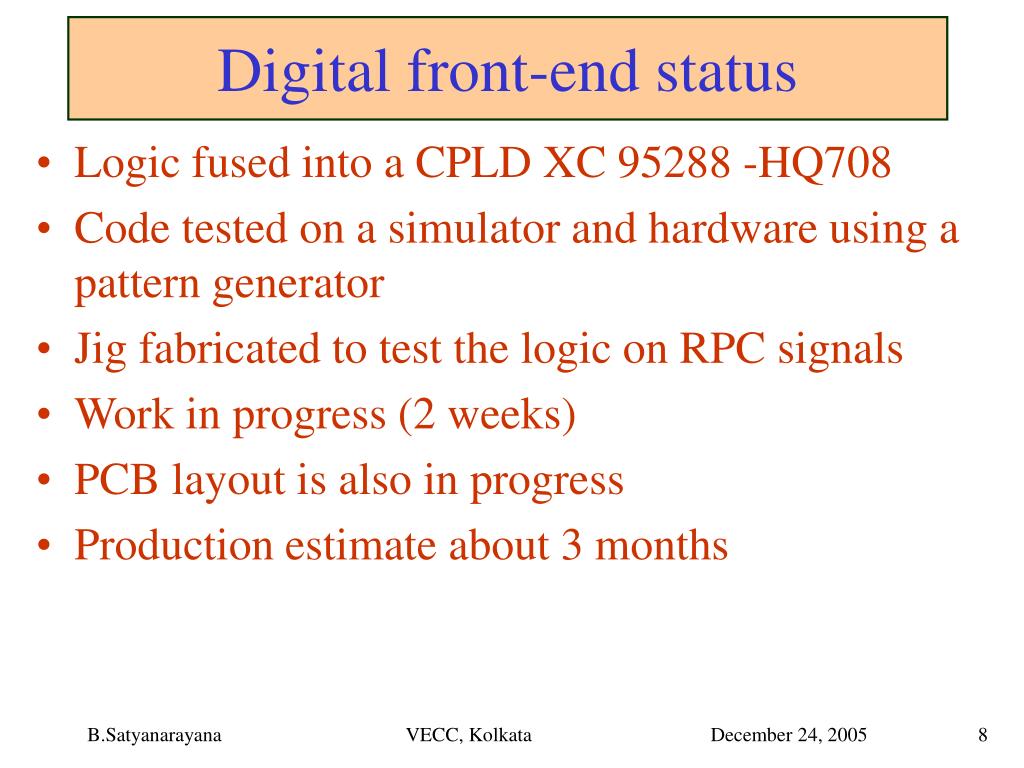 Digital front-end status

• Logic fused into a CPLD XC 95288 -HQ708
• Code tested on a simulator and hardware using a pattern generator
• Jig fabricated to test the logic on RPC signals
• Work in progress (2 weeks)
• PCB layout is also in progress
• Production estimate about 3 months

B.Satyanarayana VECC, Kolkata December 24, 2005 8